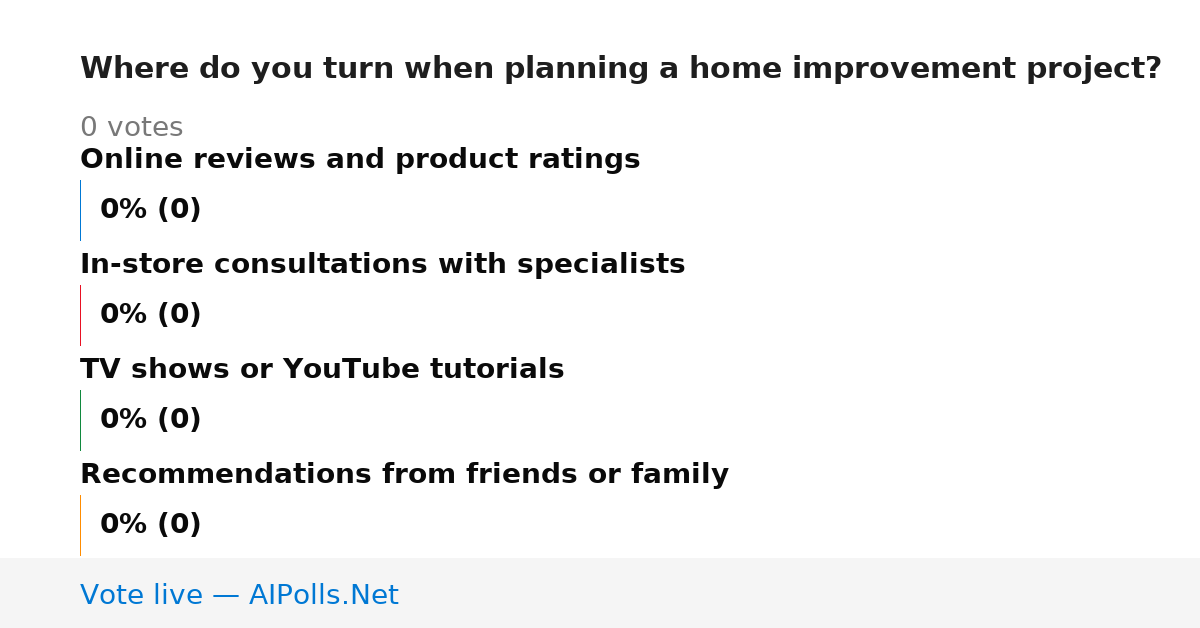 Where do you turn when planning a home improvement project?

0 votes

Online reviews and product ratings

0% (0)

In-store consultations with specialists

0% (0)

TV shows or YouTube tutorials

0% (0)

Recommendations from friends or family

0% (0)

Vote live — AIPolls.Net